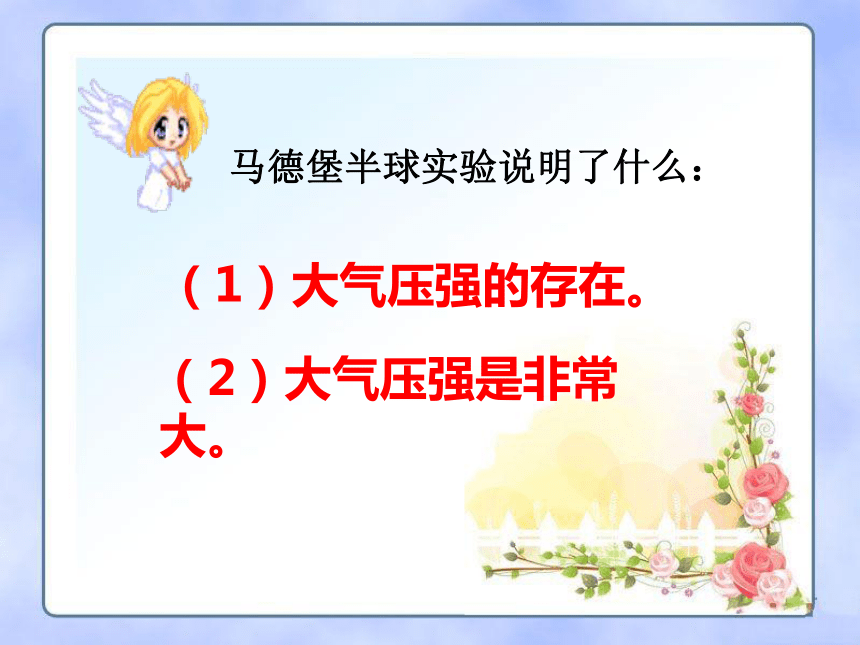 马德堡半球实验说明了什么：

（1）大气压强的存在。

（2）大气压强是非常大。